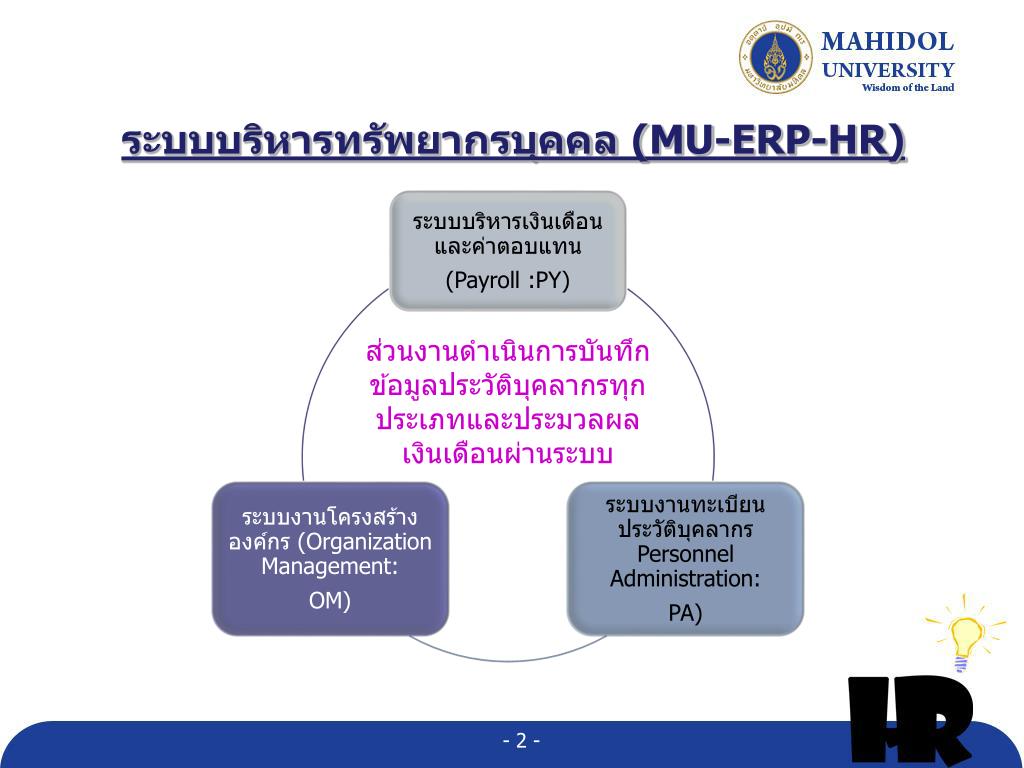 MAHIDOL UNIVERSITY
Wisdom of the Land

ระบบบริหารทรัพยากรบุคคล (MU-ERP-HR)

ระบบบริหารเงินเดือนและค่าตอบแทน
(Payroll :PY)

ส่วนงานดำเนินการบันทึกข้อมูลประวัติบุคลากรทุกประเภทและประมวลผลเงินเดือนผ่านระบบ

ระบบงานโครงสร้างองค์กร (Organization Management:
OM)

ระบบงานทะเบียนประวัติบุคลากร Personnel Administration:
PA)

HR

- 2 -